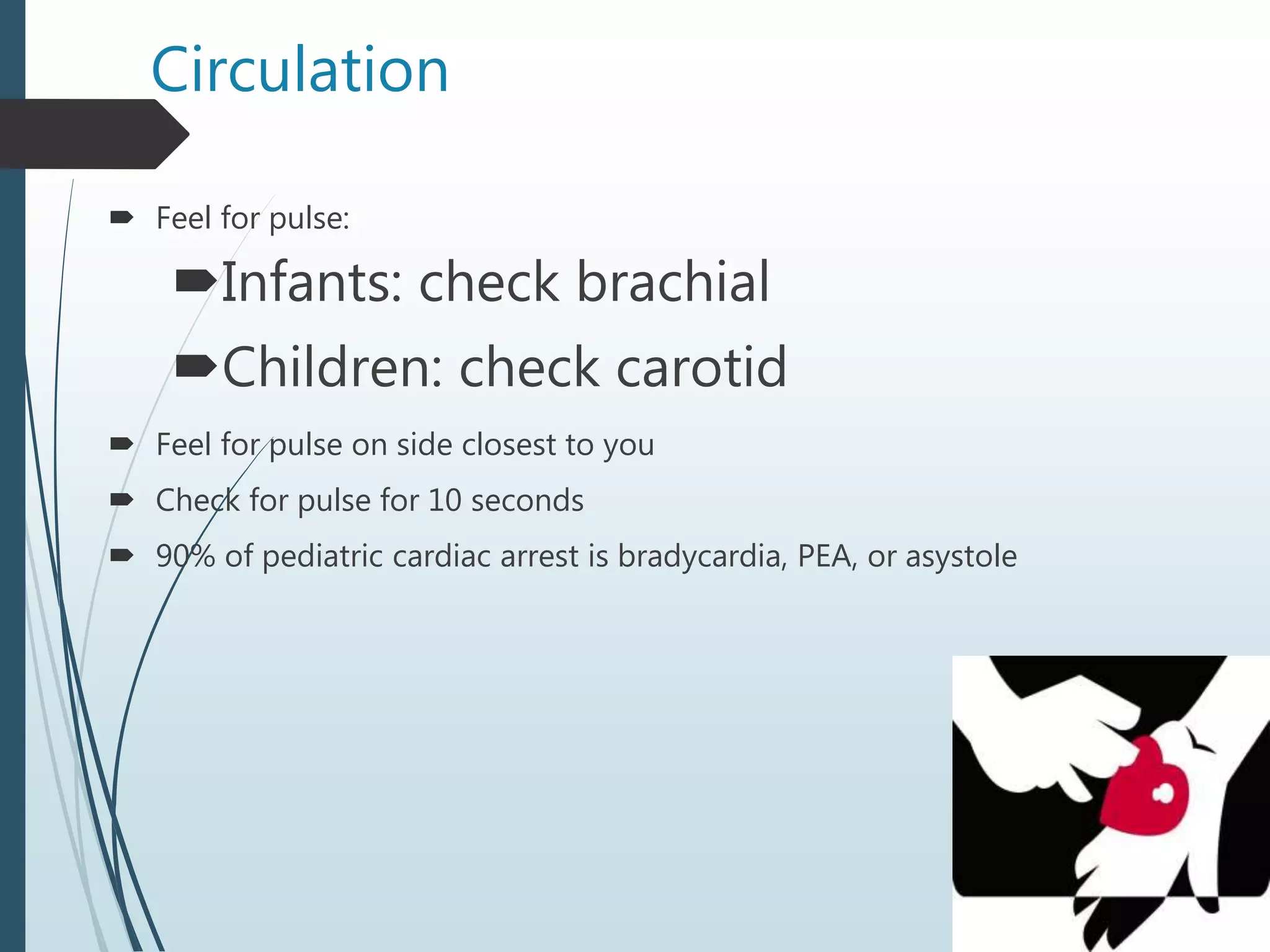 Circulation

Feel for pulse:

Infants: check brachial

Children: check carotid

Feel for pulse on side closest to you

Check for pulse for 10 seconds

90% of pediatric cardiac arrest is bradycardia, PEA, or asystole